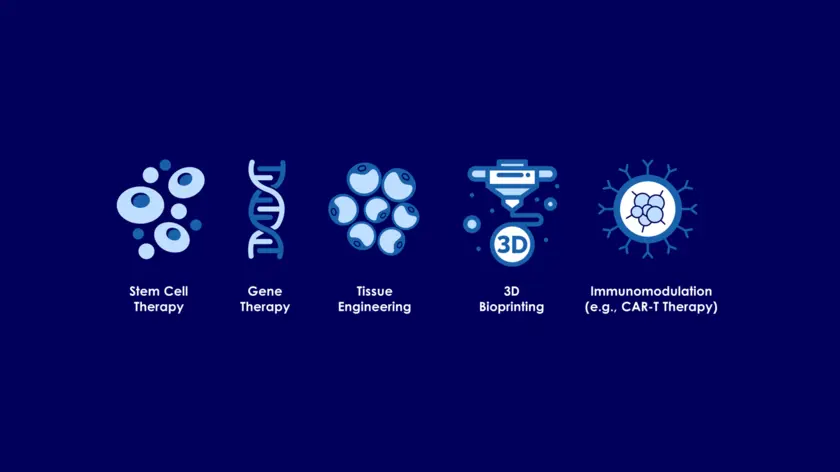 3D

Stem Cell Therapy

Gene Therapy

Tissue Engineering

3D Bioprinting

Immunomodulation (e.g., CAR-T Therapy)